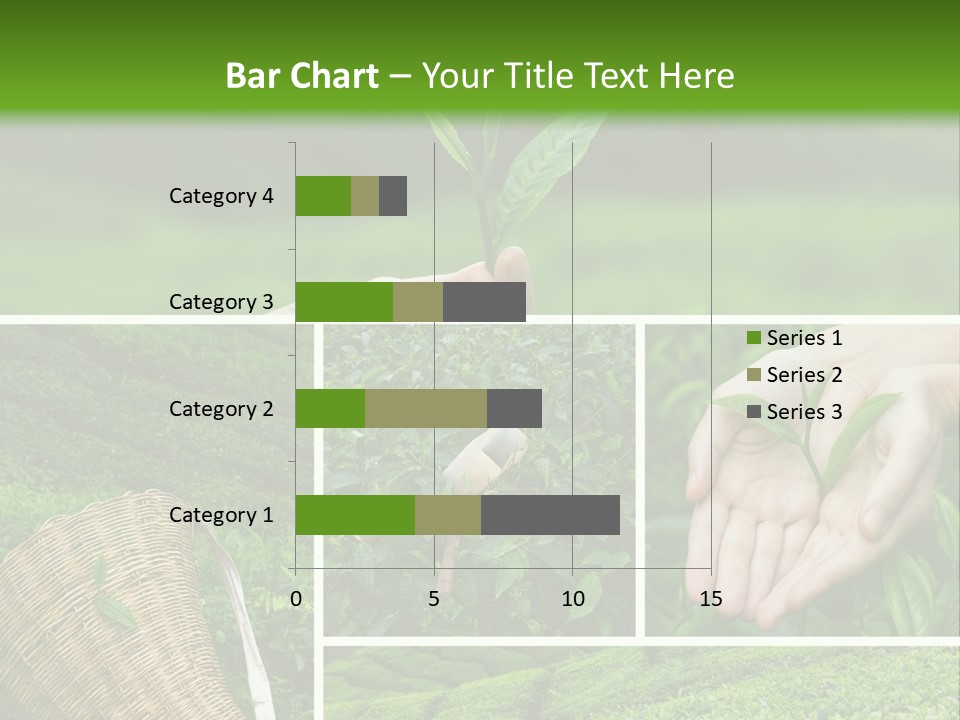 Bar Chart – Your Title Text Here

Category 4
Category 3
Category 2
Category 1

0
5
10
15

Series 1
Series 2
Series 3